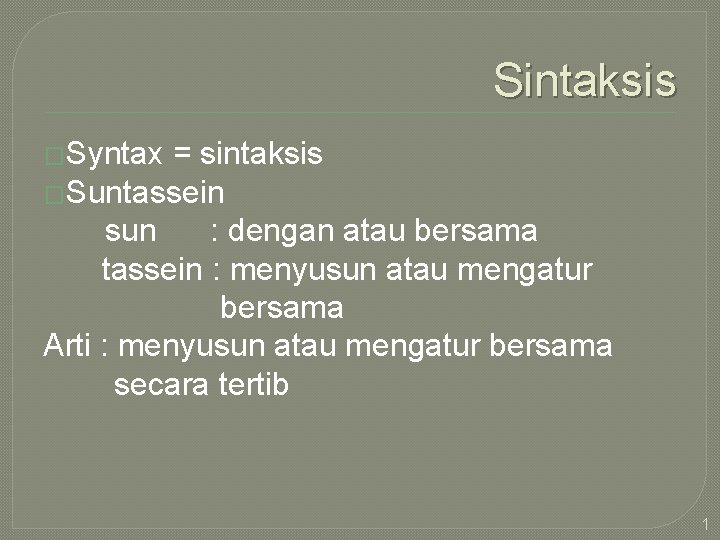 Sintaksis

Syntax = sintaksis
Suntassein
sun : dengan atau bersama
tassein : menyusun atau mengatur bersama
Arti : menyusun atau mengatur bersama secara tertib

1